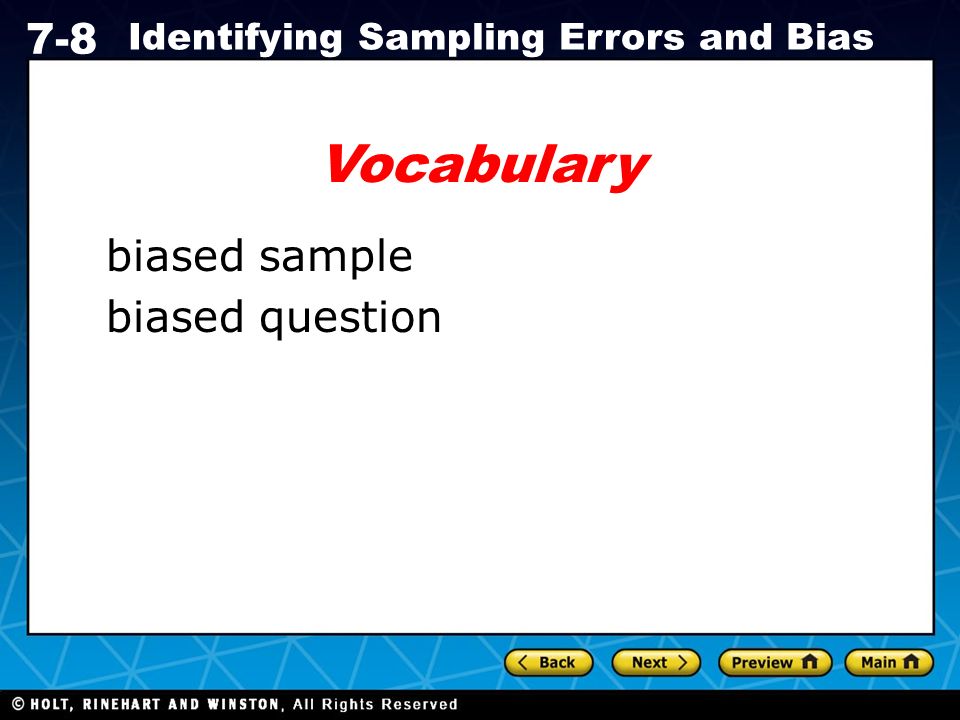 7-8 Identifying Sampling Errors and Bias

Vocabulary

biased sample
biased question

Back Next Preview Main

© HOLT, RINEHART AND WINSTON, All Rights Reserved